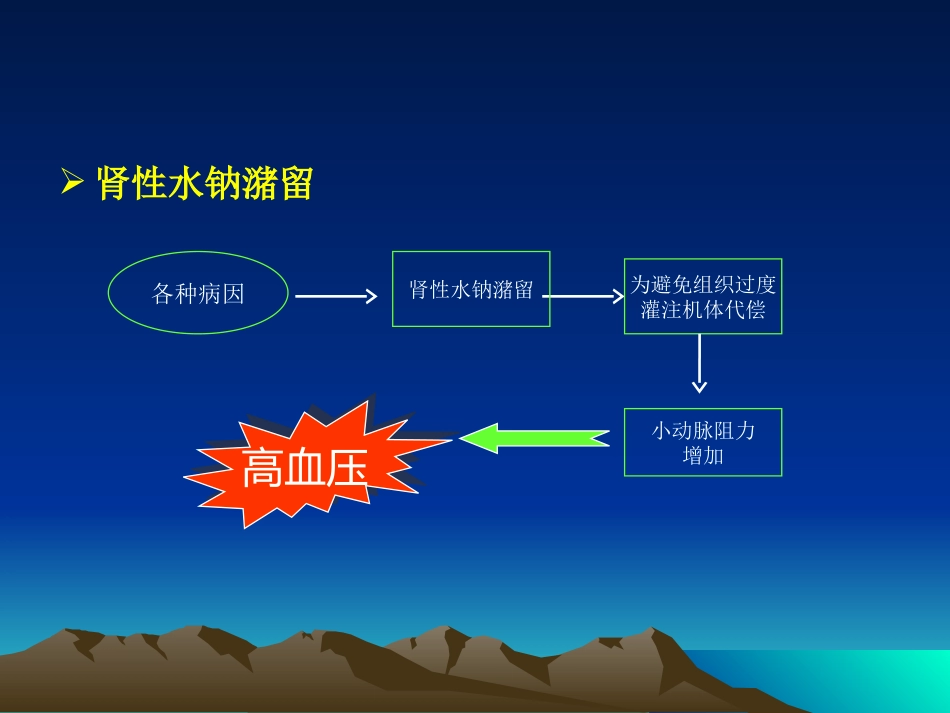 ➢ 肾性水钠潴留

各种病因

肾性水钠潴留

为避免组织过度灌注机体代偿

小动脉阻力增加

高血压